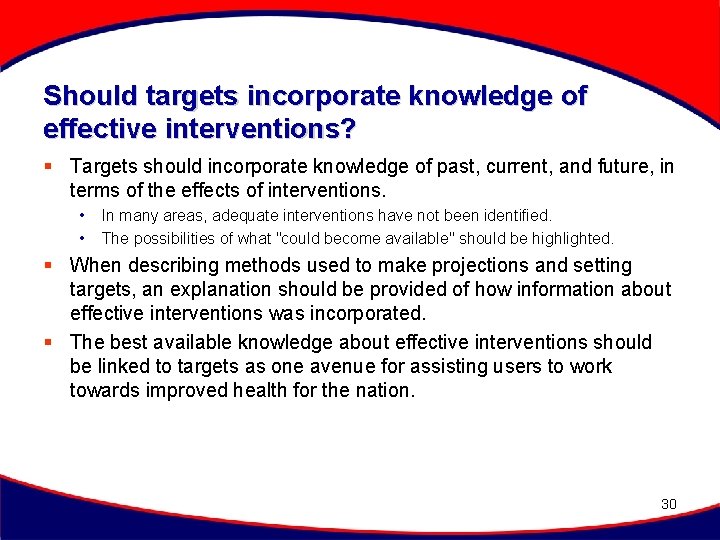 Should targets incorporate knowledge of effective interventions?

▪ Targets should incorporate knowledge of past, current, and future, in terms of the effects of interventions.

• In many areas, adequate interventions have not been identified.

• The possibilities of what "could become available" should be highlighted.

▪ When describing methods used to make projections and setting targets, an explanation should be provided of how information about effective interventions was incorporated.

▪ The best available knowledge about effective interventions should be linked to targets as one avenue for assisting users to work towards improved health for the nation.

30